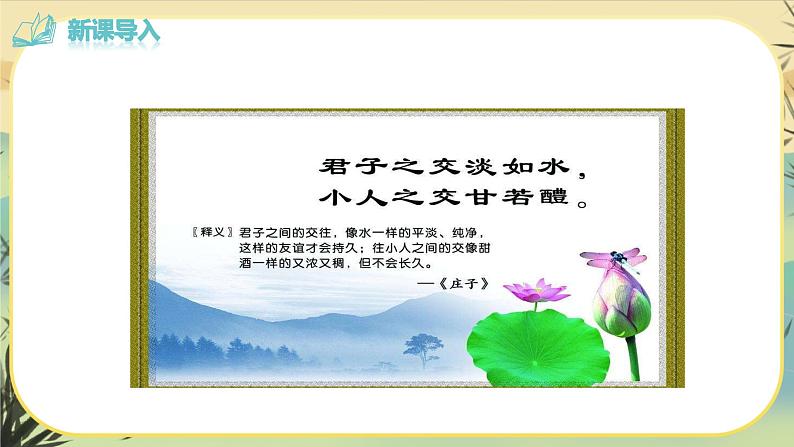 新课导入

君子之交淡如水，
小人之交甘若醴。

〖释义〗君子之间的交往，像水一样的平淡、纯净，这样的友谊才会持久；往小人之间的交像甜酒一样的又浓又稠，但不会长久。

——《庄子》